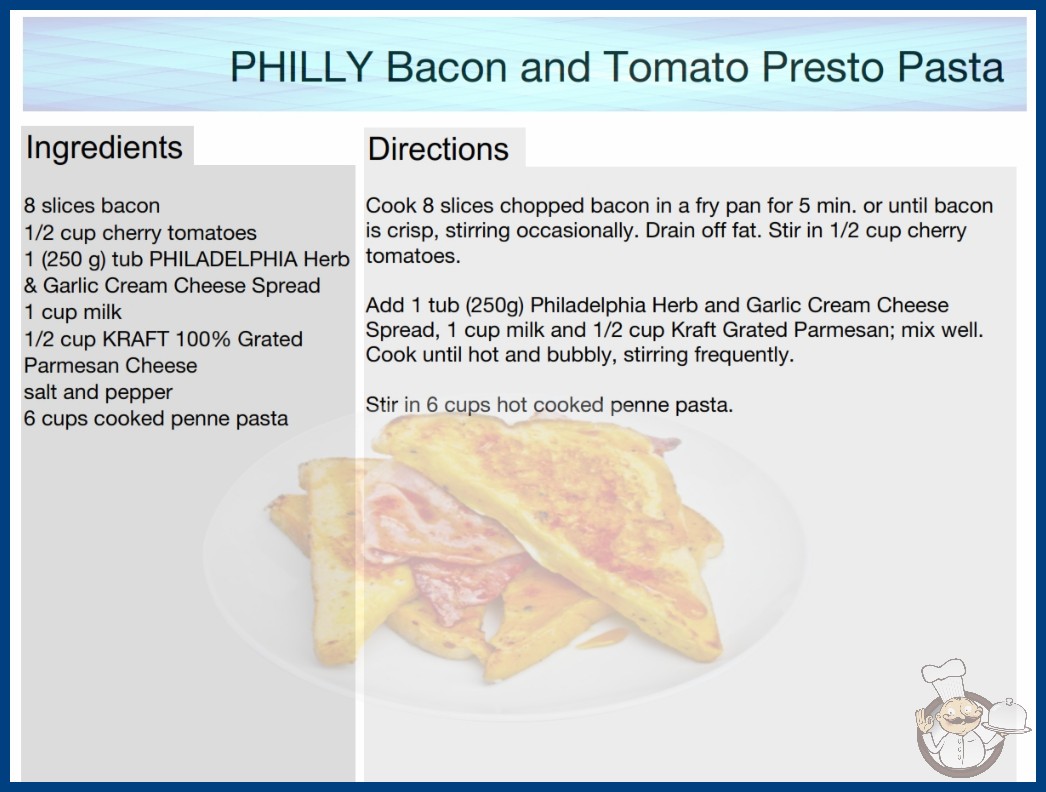 PHILLY Bacon and Tomato Presto Pasta

Ingredients

8 slices bacon
1/2 cup cherry tomatoes
1 (250 g) tub PHILADELPHIA Herb & Garlic Cream Cheese Spread
1 cup milk
1/2 cup KRAFT 100% Grated Parmesan Cheese
salt and pepper
6 cups cooked penne pasta

Directions

Cook 8 slices chopped bacon in a fry pan for 5 min. or until bacon is crisp, stirring occasionally. Drain off fat. Stir in 1/2 cup cherry tomatoes.

Add 1 tub (250g) Philadelphia Herb and Garlic Cream Cheese Spread, 1 cup milk and 1/2 cup Kraft Grated Parmesan; mix well. Cook until hot and bubbly, stirring frequently.

Stir in 6 cups hot cooked penne pasta.